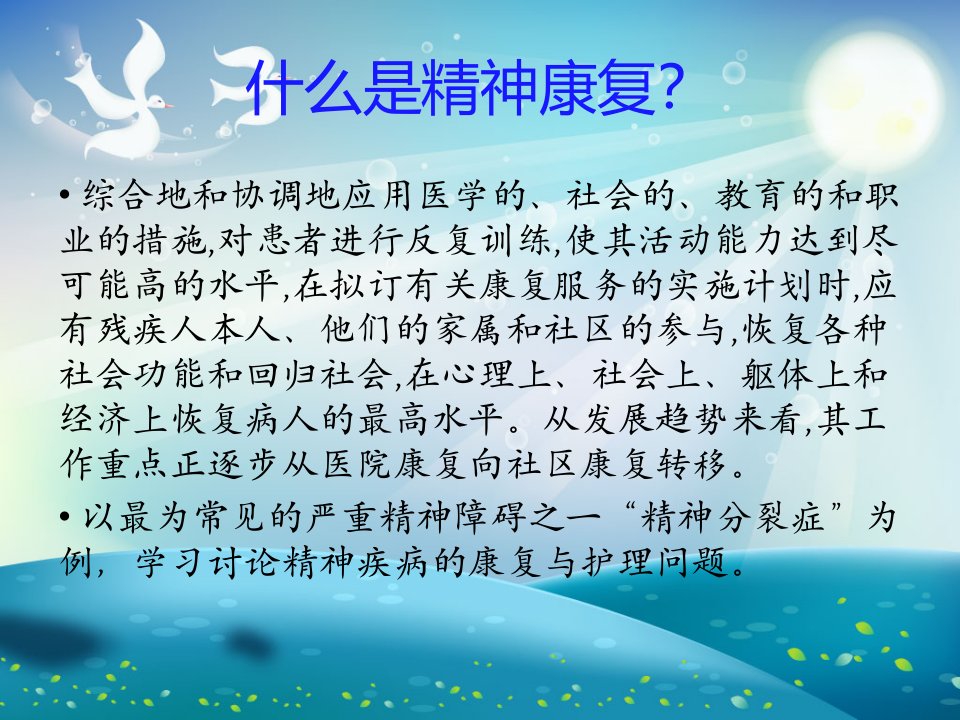 什么是精神康复?

• 综合地和协调地应用医学的、社会的、教育的和职业的措施,对患者进行反复训练,使其活动能力达到尽可能高的水平,在拟订有关康复服务的实施计划时,应有残疾人本人、他们的家属和社区的参与,恢复各种社会功能和回归社会,在心理上、社会上、躯体上和经济上恢复病人的最高水平。从发展趋势来看,其工作重点正逐步从医院康复向社区康复转移。

• 以最为常见的严重精神障碍之一“精神分裂症”为例，学习讨论精神疾病的康复与护理问题。